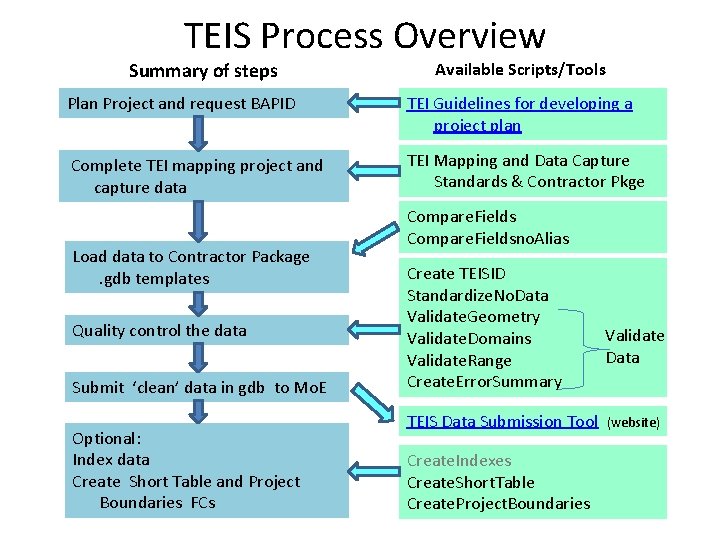 TEIS Process Overview

Summary of steps

Plan Project and request BAPID

Complete TEI mapping project and capture data

Load data to Contractor Package .gdb templates

Quality control the data

Submit 'clean' data in gdb to MoE

Optional:
Index data
Create Short Table and Project Boundaries FCs

Available Scripts/Tools

TEI Guidelines for developing a project plan

TEI Mapping and Data Capture Standards & Contractor Pkge

CompareFields
CompareFieldsnoAlias

Create TEISID
StandardizeNoData
ValidateGeometry
ValidateDomains
ValidateRange
CreateErrorSummary

Validate Data

TEIS Data Submission Tool (website)

CreateIndexes
CreateShortTable
CreateProjectBoundaries